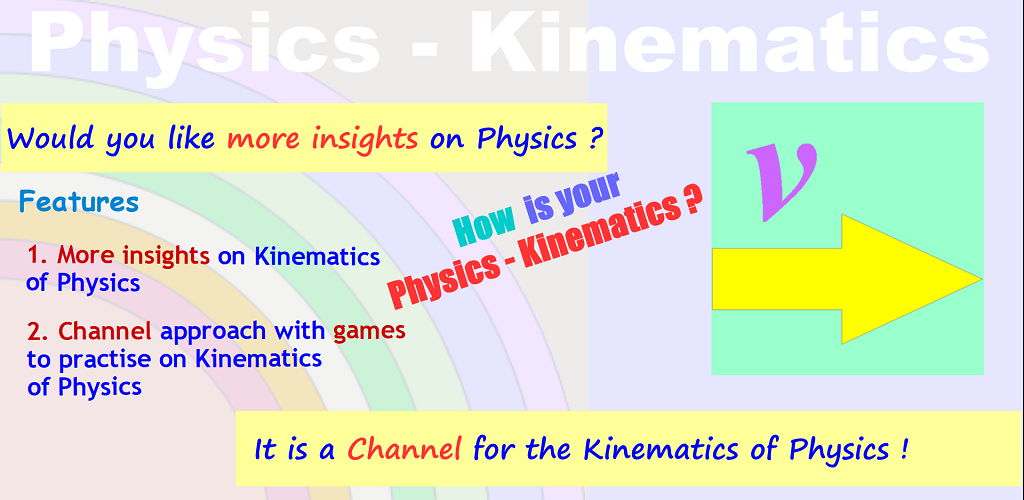 Physics - Kinematics

Would you like more insights on Physics ?

Features

1. More insights on Kinematics of Physics

2. Channel approach with games to practise on Kinematics of Physics

How is your Physics - Kinematics ?

$v$

It is a Channel for the Kinematics of Physics !